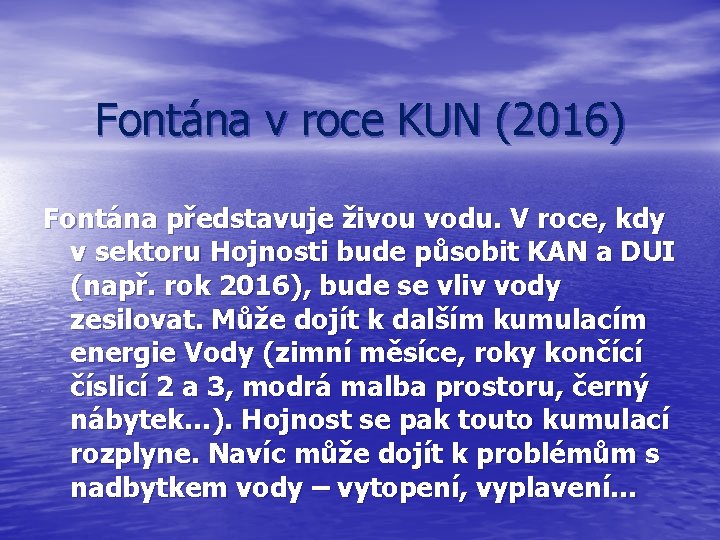 Fontána v roce KUN (2016)

Fontána představuje živou vodu. V roce, kdy v sektoru Hojnosti bude působit KAN a DUI (např. rok 2016), bude se vliv vody zesilovat. Může dojít k dalším kumulacím energie Vody (zimní měsíce, roky končící číslicí 2 a 3, modrá malba prostoru, černý nábytek…). Hojnost se pak touto kumulací rozplyne. Navíc může dojít k problémům s nadbytkem vody – vytopení, vyplavení…